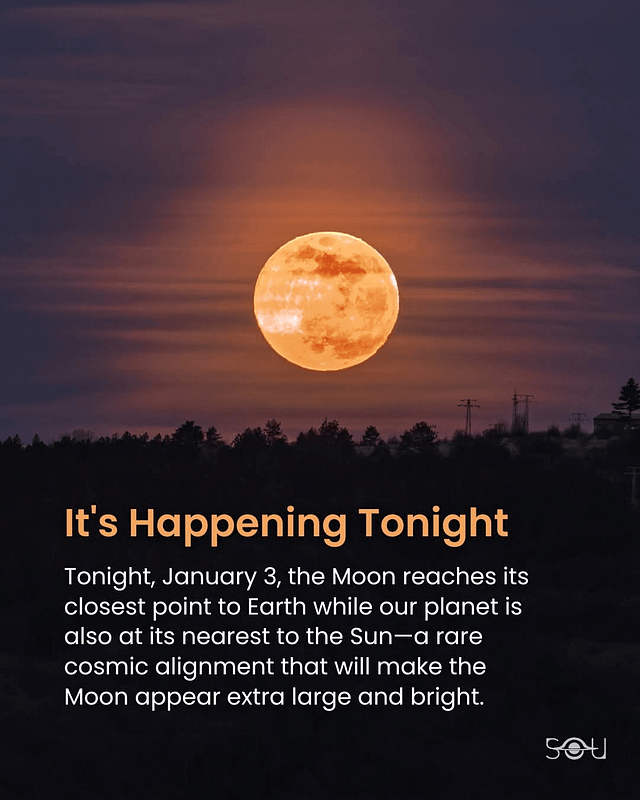 It's Happening Tonight

Tonight, January 3, the Moon reaches its closest point to Earth while our planet is also at its nearest to the Sun—a rare cosmic alignment that will make the Moon appear extra large and bright.

SOU